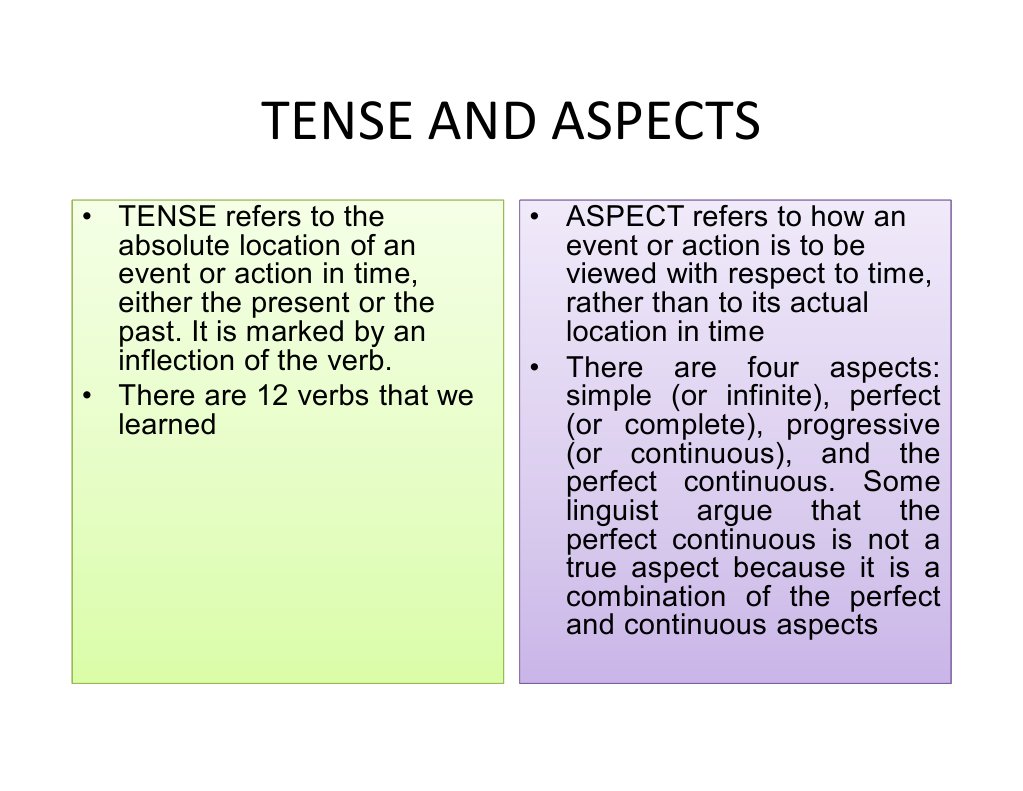 TENSE AND ASPECTS

• TENSE refers to the absolute location of an event or action in time, either the present or the past. It is marked by an inflection of the verb.
• There are 12 verbs that we learned

• ASPECT refers to how an event or action is to be viewed with respect to time, rather than to its actual location in time
• There are four aspects: simple (or infinite), perfect (or complete), progressive (or continuous), and the perfect continuous. Some linguist argue that the perfect continuous is not a true aspect because it is a combination of the perfect and continuous aspects